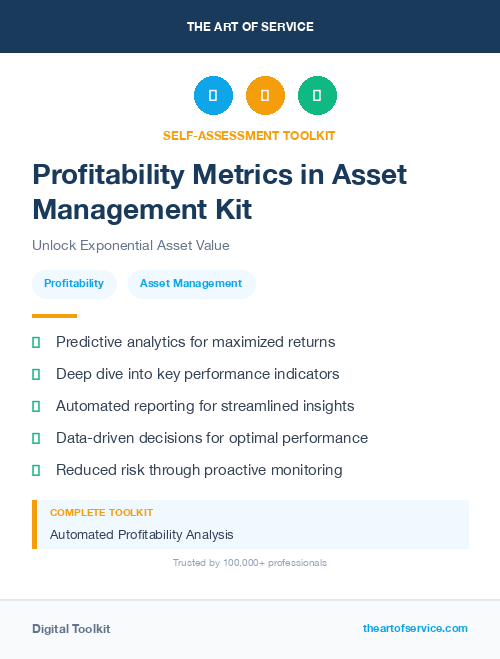 THE ART OF SERVICE

SELF-ASSESSMENT TOOLKIT

Profitability Metrics in Asset Management Kit

Unlock Exponential Asset Value

Profitability

Asset Management

Predictive analytics for maximized returns

Deep dive into key performance indicators

Automated reporting for streamlined insights

Data-driven decisions for optimal performance

Reduced risk through proactive monitoring

COMPLETE TOOLKIT

Automated Profitability Analysis

Trusted by 100,000+ professionals

Digital Toolkit

theartofservice.com